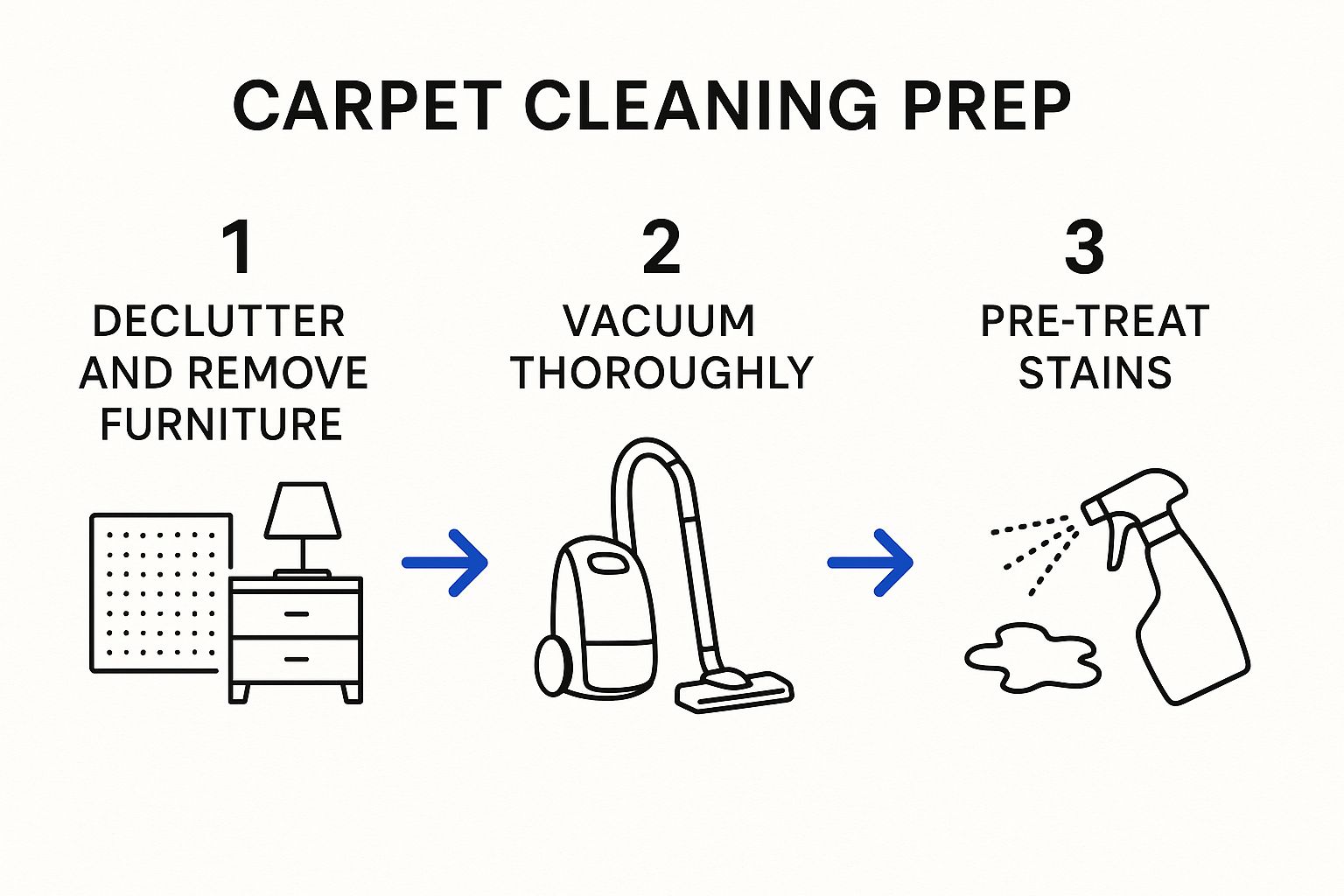 CARPET CLEANING PREP

1
DECLUTTER AND REMOVE FURNITURE

2
VACUUM THOROUGHLY

3
PRE-TREAT STAINS